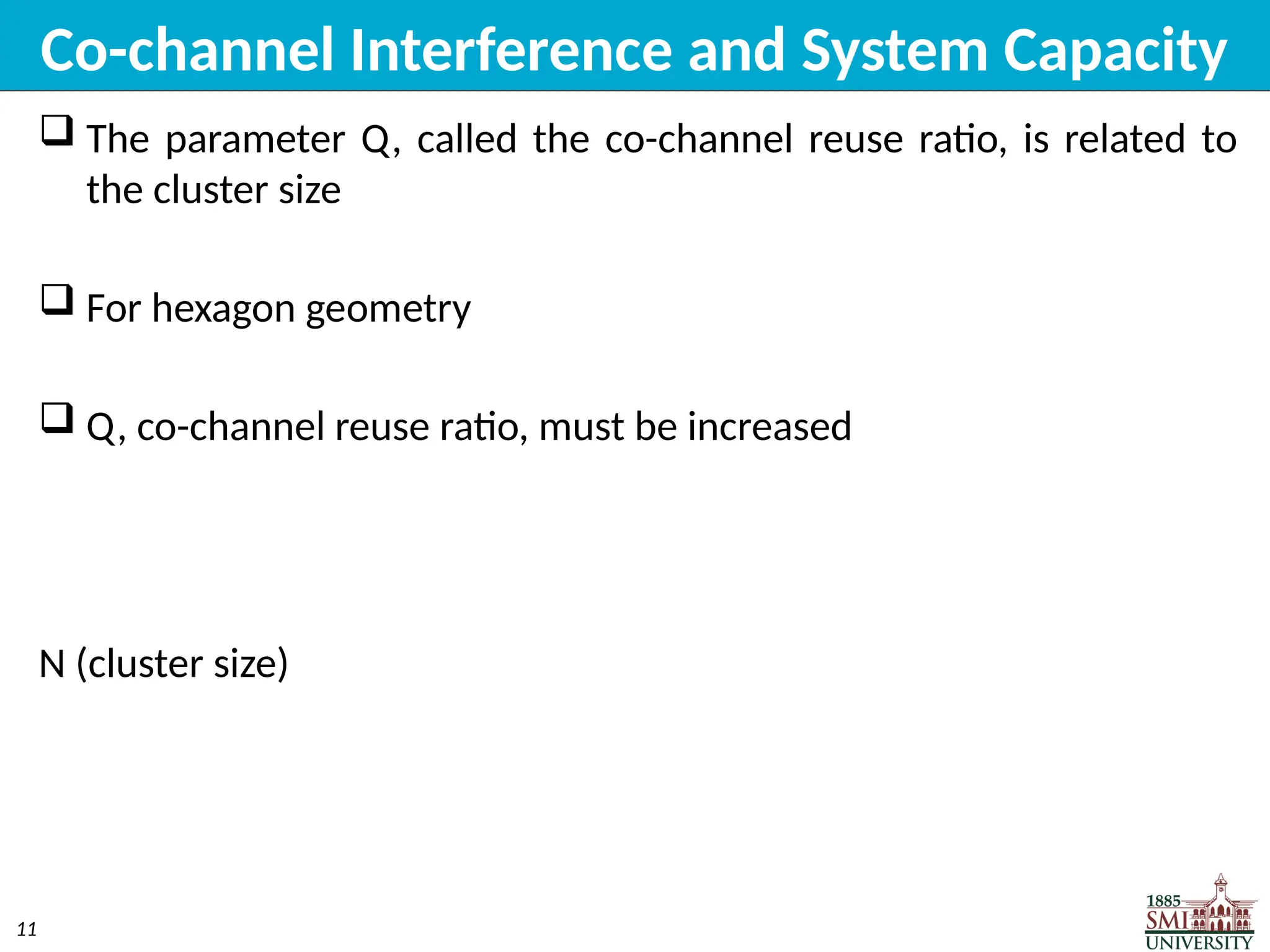 Co-channel Interference and System Capacity

❑ The parameter Q, called the co-channel reuse ratio, is related to the cluster size

❑ For hexagon geometry

❑ Q, co-channel reuse ratio, must be increased

N (cluster size)

11

1885
SMI
UNIVERSITY